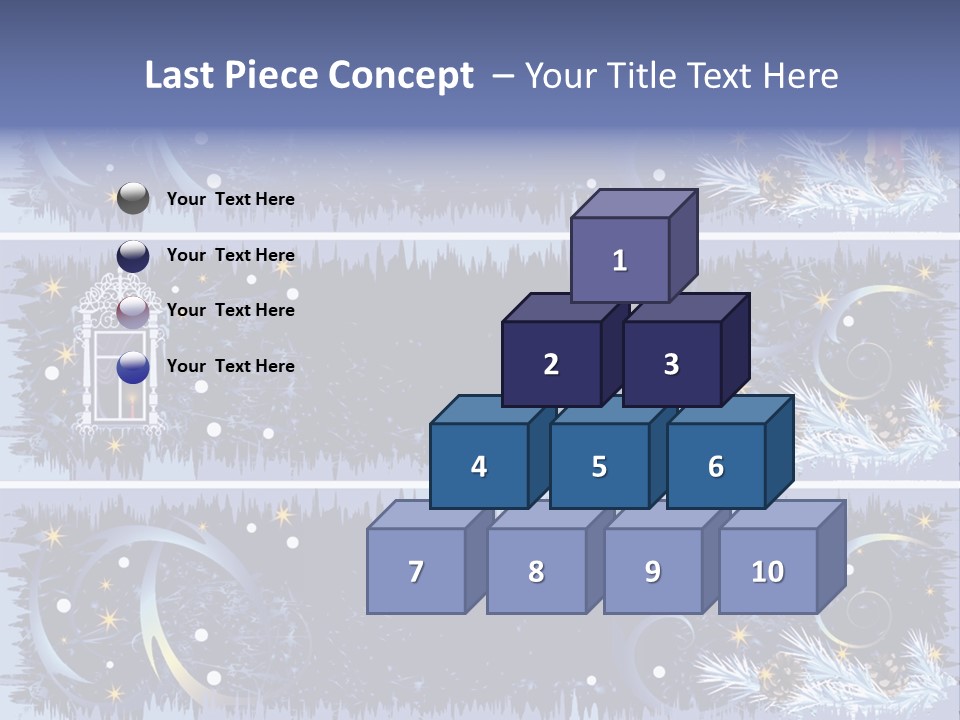 Last Piece Concept – Your Title Text Here

Your Text Here

Your Text Here

Your Text Here

Your Text Here

1

2

3

4

5

6

7

8

9

10